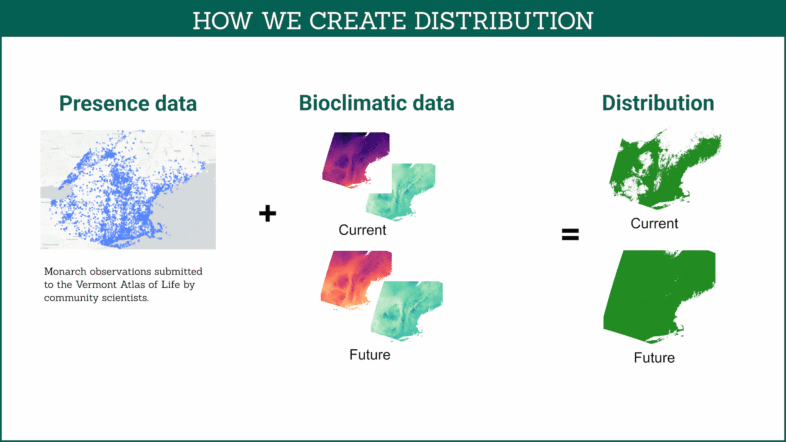 HOW WE CREATE DISTRIBUTION

Presence data

Monarch observations submitted to the Vermont Atlas of Life by community scientists.

+

Bioclimatic data

Current

Future

=

Distribution

Current

Future